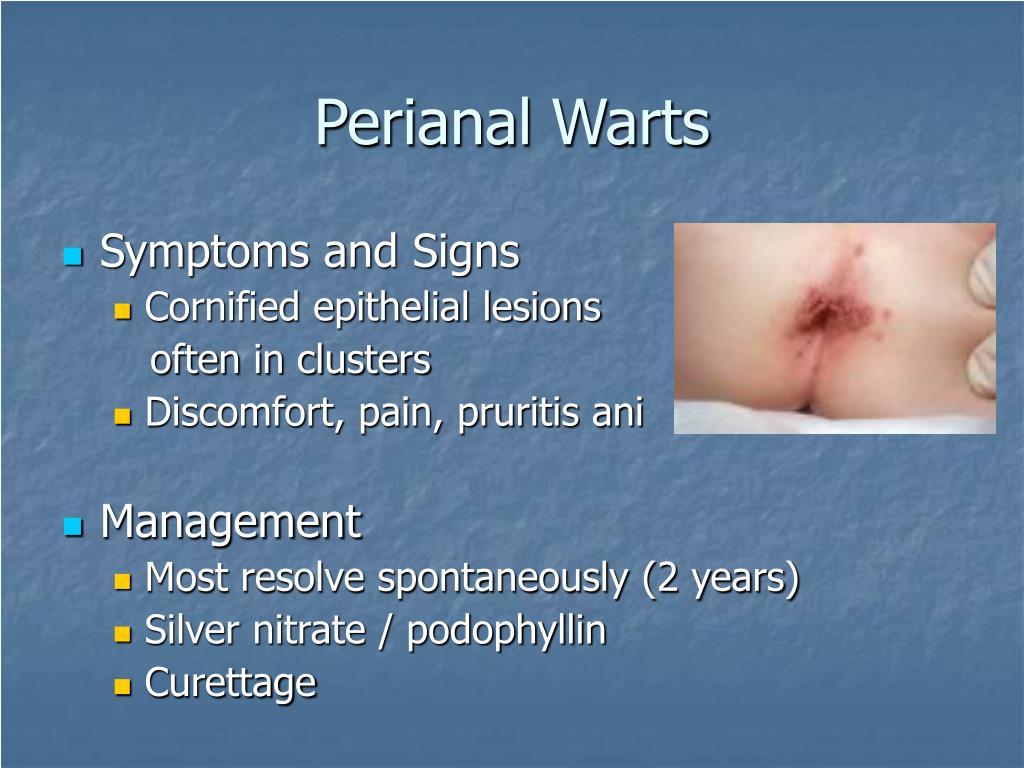 Perianal Warts

Symptoms and Signs
Cornified epithelial lesions often in clusters
Discomfort, pain, pruritis ani

Management
Most resolve spontaneously (2 years)
Silver nitrate / podophyllin
Curettage